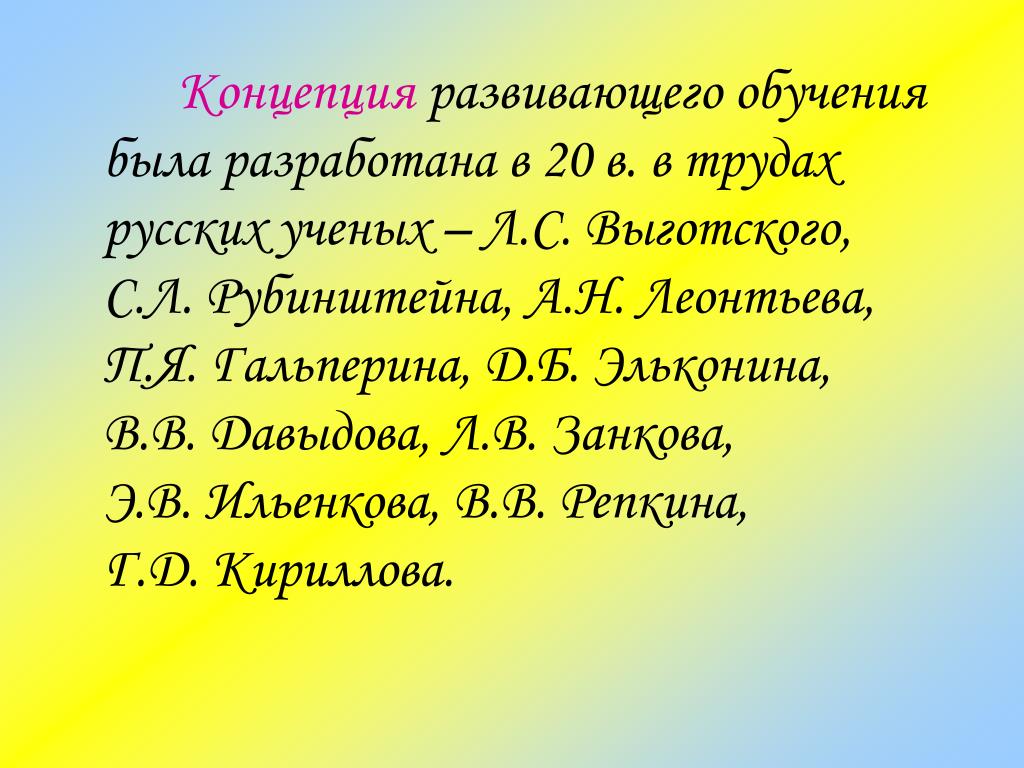 Концепция развивающего обучения была разработана в 20 в. в трудах русских ученых – Л.С. Выготского, С.Л. Рубинштейна, А.Н. Леонтьева, П.Я. Гальперина, Д.Б. Эльконина, В.В. Давыдова, Л.В. Занкова, Э.В. Ильенкова, В.В. Репкина, Г.Д. Кириллова.